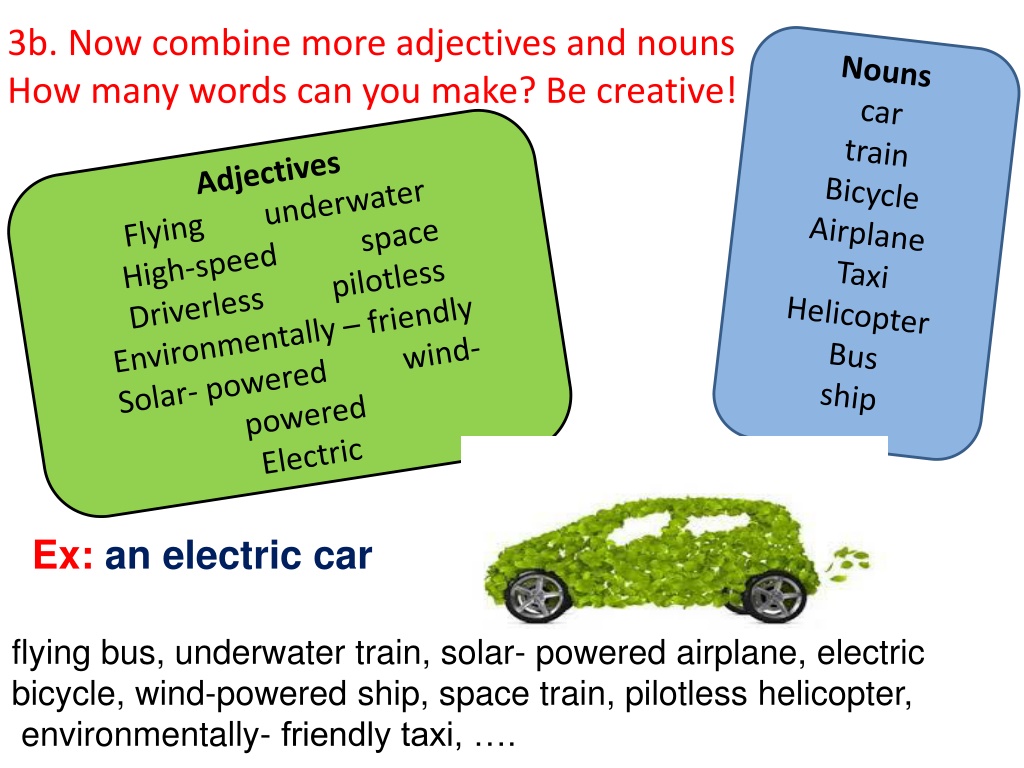 3b. Now combine more adjectives and nouns
How many words can you make? Be creative!

Adjectives
Flying underwater
High-speed space
Driverless pilotless
Environmentally – friendly
Solar- powered wind-powered
Electric

Nouns
car
train
Bicycle
Airplane
Taxi
Helicopter
Bus
ship

Ex: an electric car

flying bus, underwater train, solar- powered airplane, electric bicycle, wind-powered ship, space train, pilotless helicopter, environmentally- friendly taxi, ….